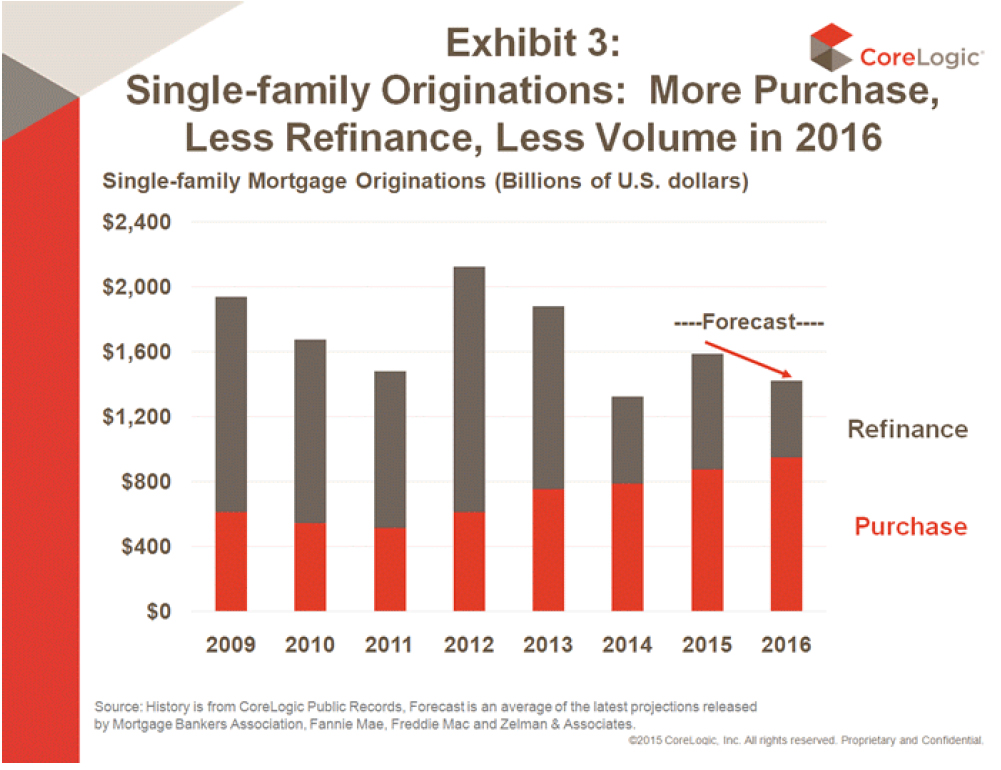 Exhibit 3:
Single-family Originations: More Purchase, Less Refinance, Less Volume in 2016

CoreLogic®

Single-family Mortgage Originations (Billions of U.S. dollars)

$2,400
$2,000
$1,600
$1,200
$800
$400
$0

----Forecast----

Refinance
Purchase

2009 2010 2011 2012 2013 2014 2015 2016

Source: History is from CoreLogic Public Records, Forecast is an average of the latest projections released by Mortgage Bankers Association, Fannie Mae, Freddie Mac and Zelman & Associates.

©2015 CoreLogic, Inc. All rights reserved. Proprietary and Confidential.